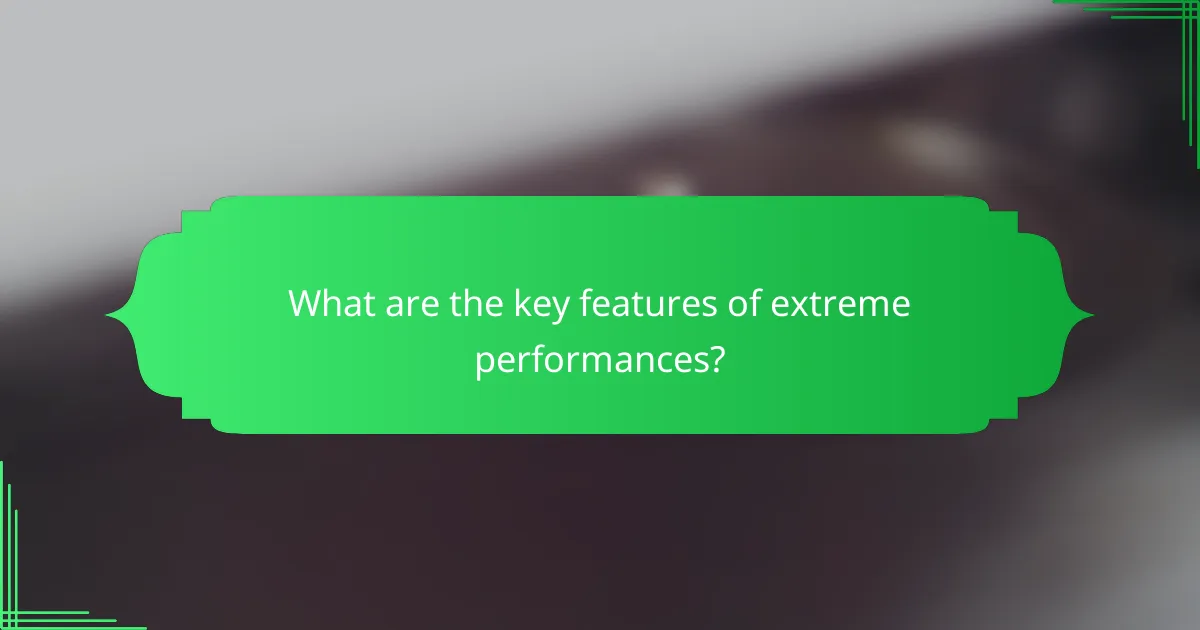 What are the key features of extreme performances?